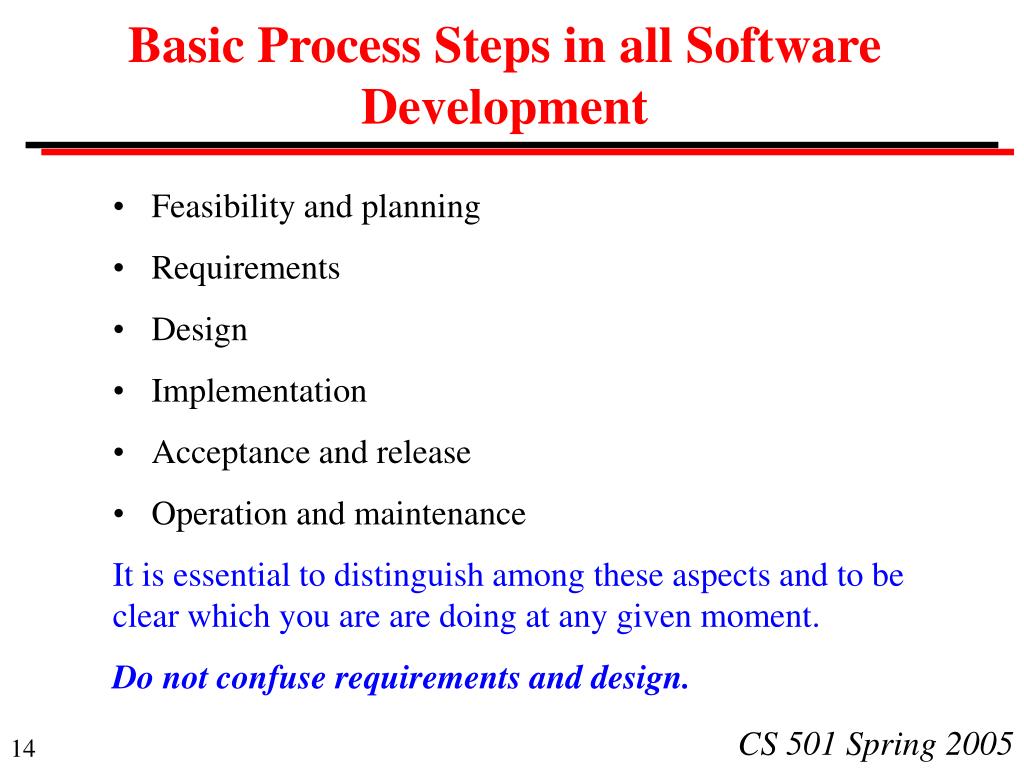 Basic Process Steps in all Software Development

• Feasibility and planning
• Requirements
• Design
• Implementation
• Acceptance and release
• Operation and maintenance

It is essential to distinguish among these aspects and to be clear which you are are doing at any given moment.

Do not confuse requirements and design.

14

CS 501 Spring 2005